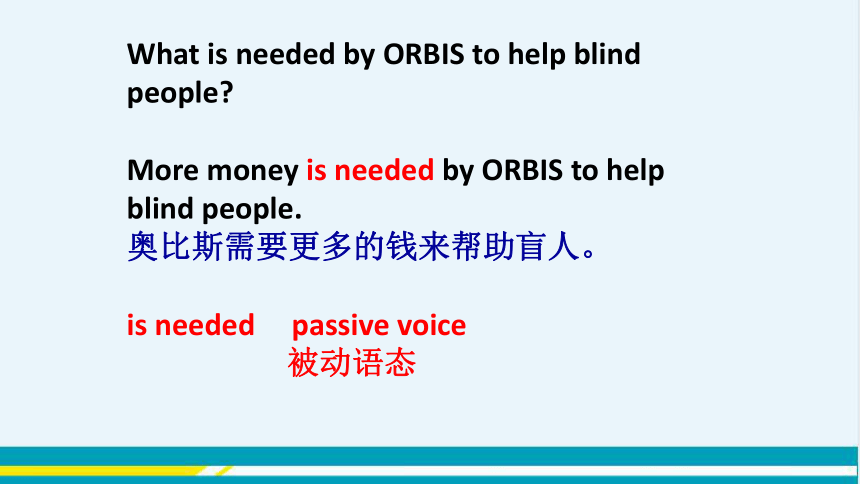 What is needed by ORBIS to help blind people?

More money is needed by ORBIS to help blind people.
奥比斯需要更多的钱来帮助盲人。

is needed passive voice
被动语态